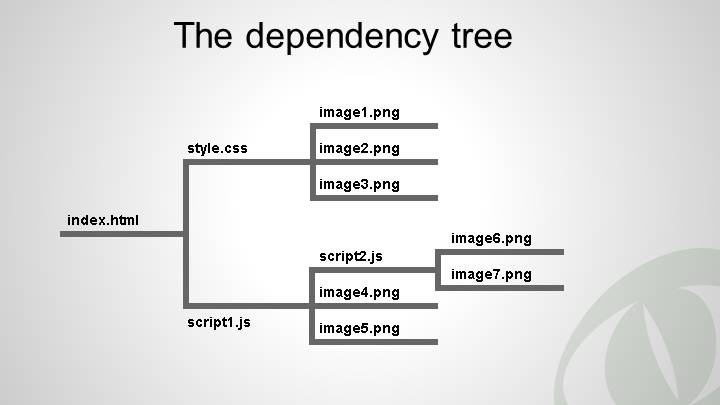 The dependency tree

index.html

style.css

image1.png

image2.png

image3.png

script1.js

script2.js

image4.png

image5.png

image6.png

image7.png